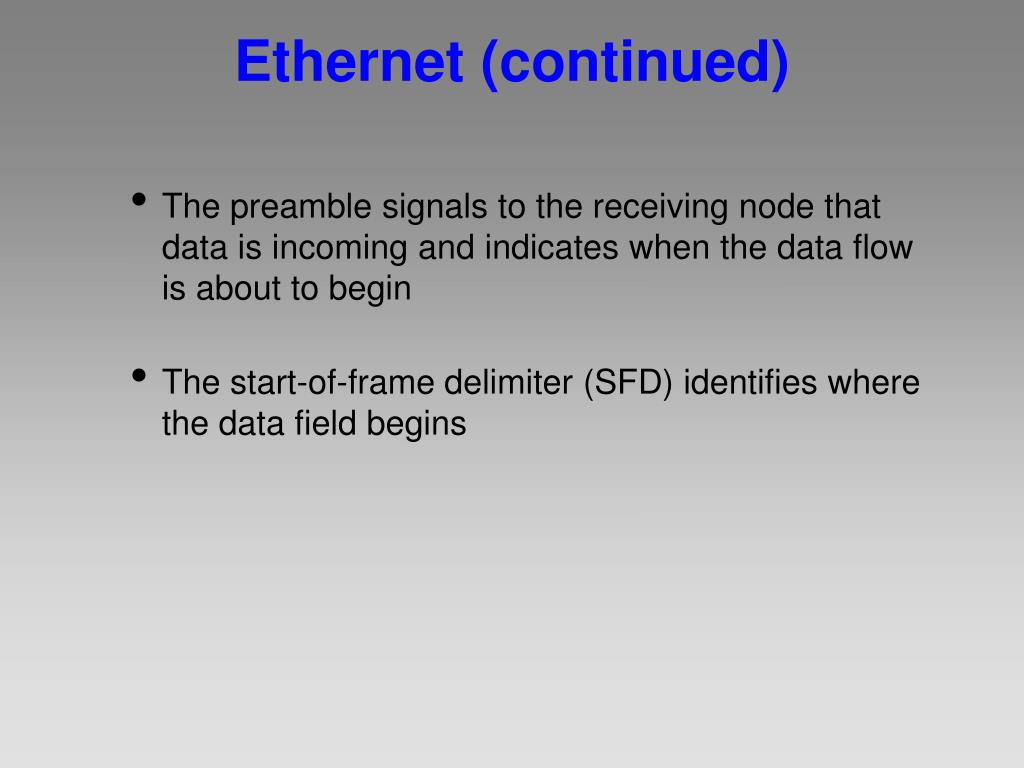 Ethernet (continued)

• The preamble signals to the receiving node that data is incoming and indicates when the data flow is about to begin

• The start-of-frame delimiter (SFD) identifies where the data field begins